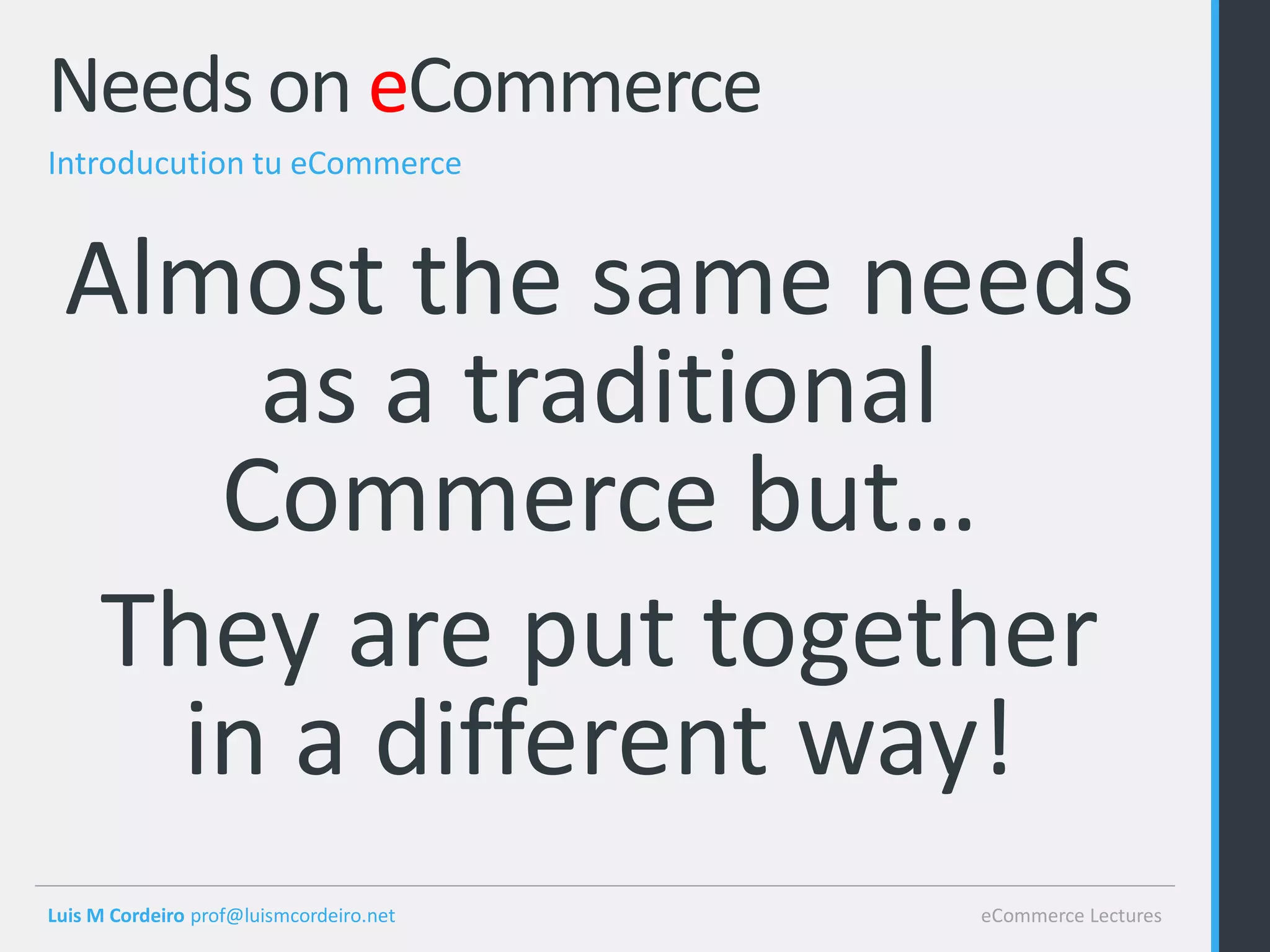 Needs on eCommerce

Introducution tu eCommerce

Almost the same needs as a traditional Commerce but…

They are put together in a different way!

Luis M Cordeiro prof@luismcordeiro.net

eCommerce Lectures